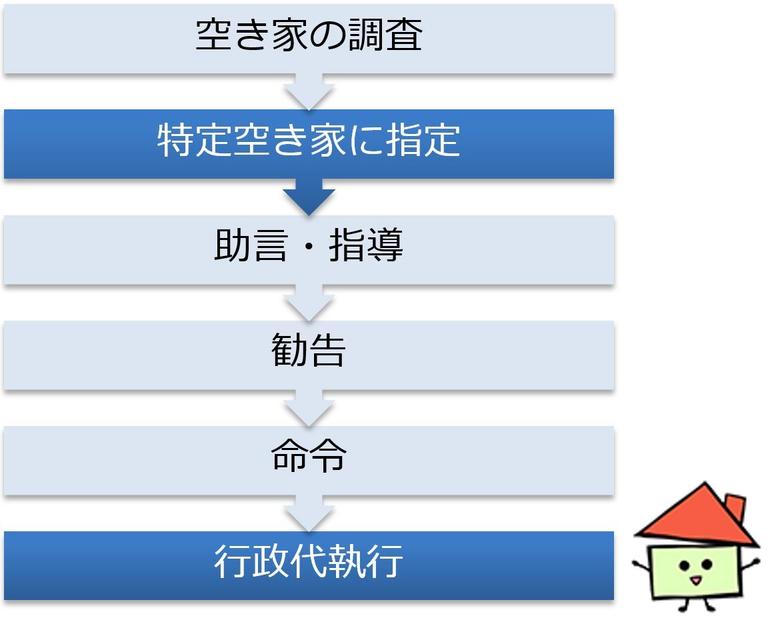 空き家の調査

特定空き家に指定

助言・指導

勧告

命令

行政代執行